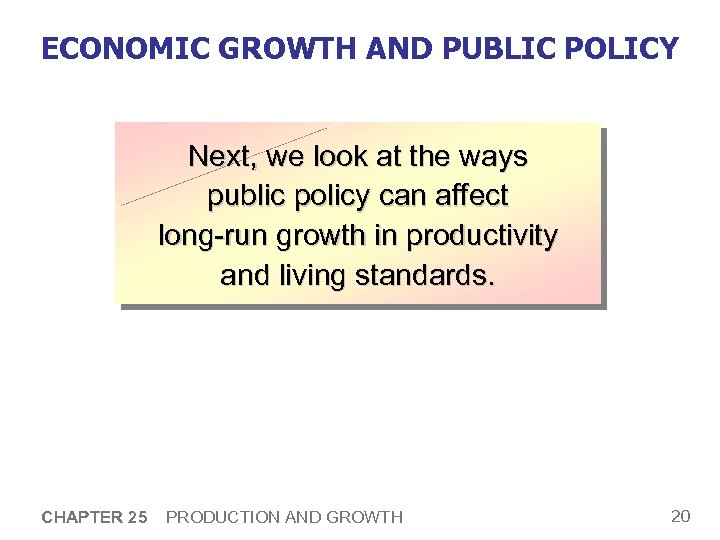 ECONOMIC GROWTH AND PUBLIC POLICY

Next, we look at the ways public policy can affect long-run growth in productivity and living standards.

CHAPTER 25 PRODUCTION AND GROWTH

20